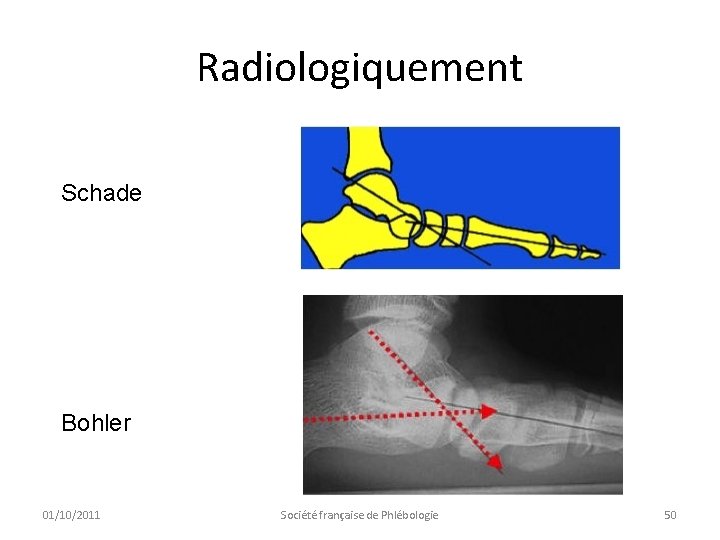 Radiologiquement

Schade

Bohler

01/10/2011

Société française de Phlébologie

50